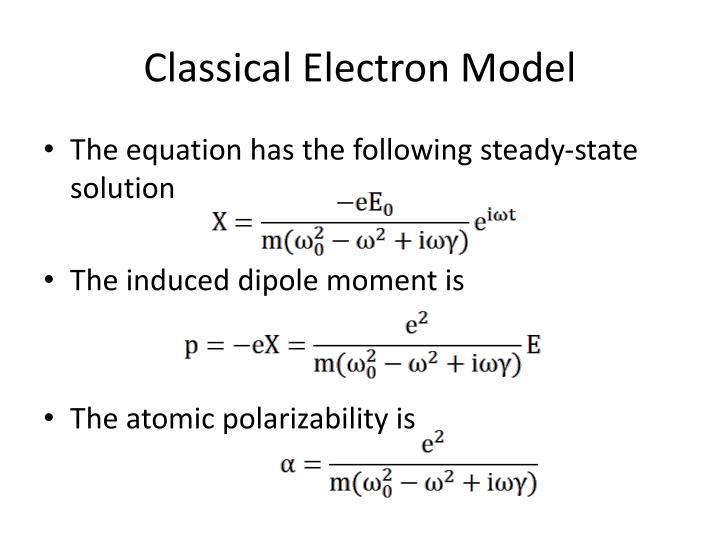 Classical Electron Model

• The equation has the following steady-state solution
$X = \frac{-eE_0}{m(\omega_0^2 - \omega^2 + i\omega\gamma)} e^{i\omega t}$

• The induced dipole moment is
$p = -eX = \frac{e^2}{m(\omega_0^2 - \omega^2 + i\omega\gamma)} E$

• The atomic polarizability is
$\alpha = \frac{e^2}{m(\omega_0^2 - \omega^2 + i\omega\gamma)}$